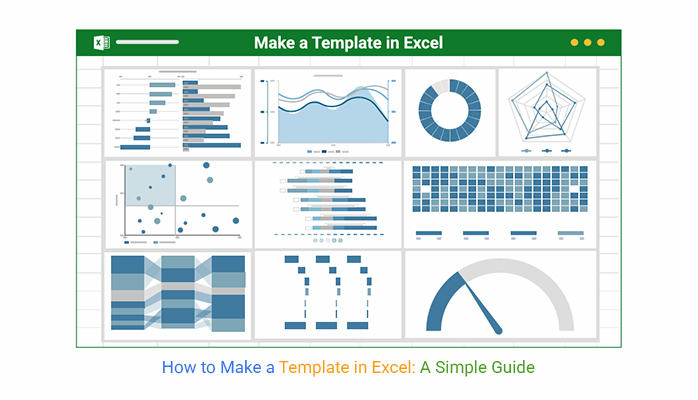 Make a Template in Excel

How to Make a Template in Excel: A Simple Guide